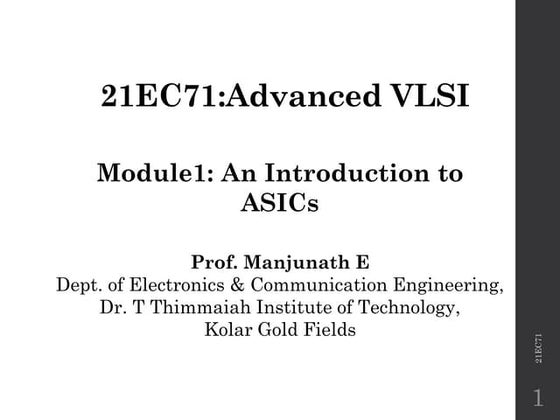 21EC71:Advanced VLSI

Module1: An Introduction to ASICs

Prof. Manjunath E
Dept. of Electronics & Communication Engineering,
Dr. T Thimmaiah Institute of Technology,
Kolar Gold Fields

21EC71

1